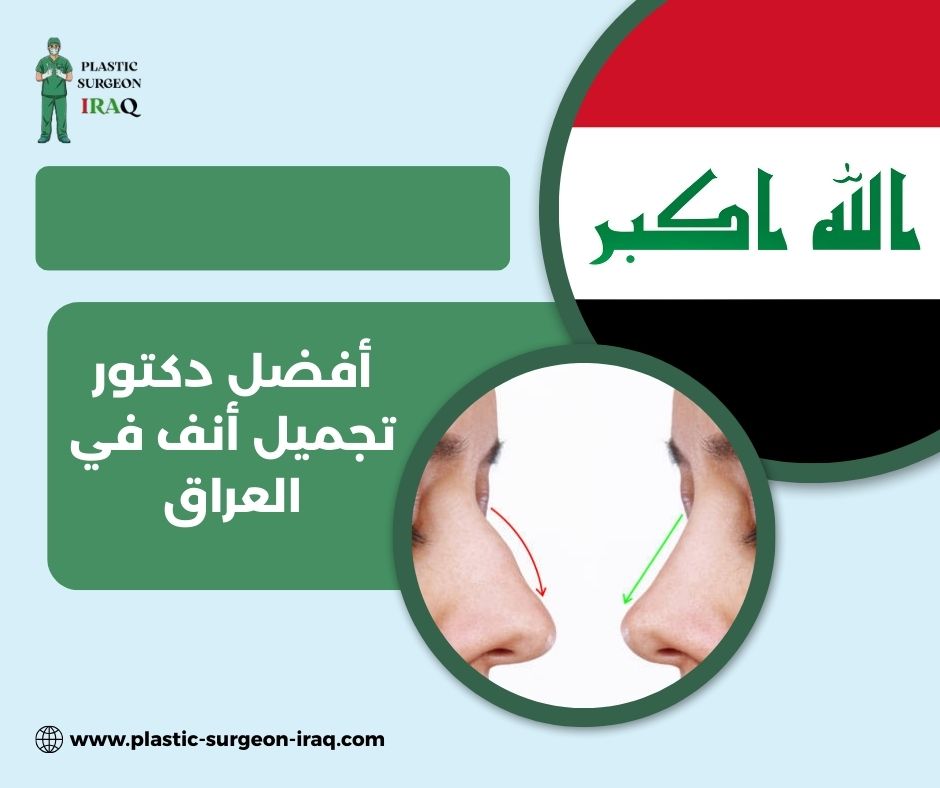 PLASTIC SURGEON IRAQ

الله اكبر

أفضل دكتور تجميل أنف في العراق

www.plastic-surgeon-iraq.com